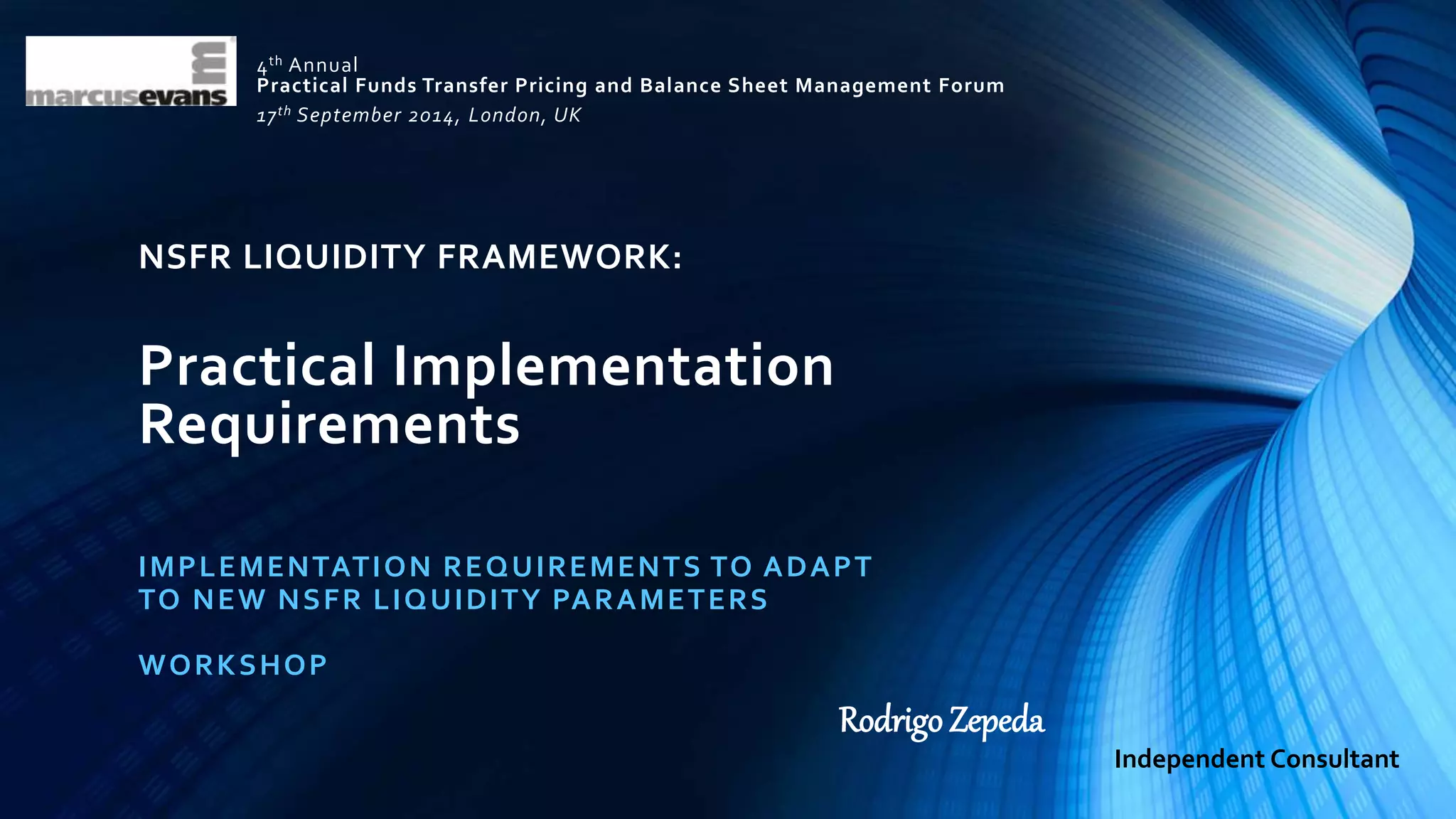 marcusevans

4th Annual
Practical Funds Transfer Pricing and Balance Sheet Management Forum
17th September 2014, London, UK

NSFR LIQUIDITY FRAMEWORK:

Practical Implementation Requirements

IMPLEMENTATION REQUIREMENTS TO ADAPT TO NEW NSFR LIQUIDITY PARAMETERS

WORKSHOP

Rodrigo Zepeda

Independent Consultant